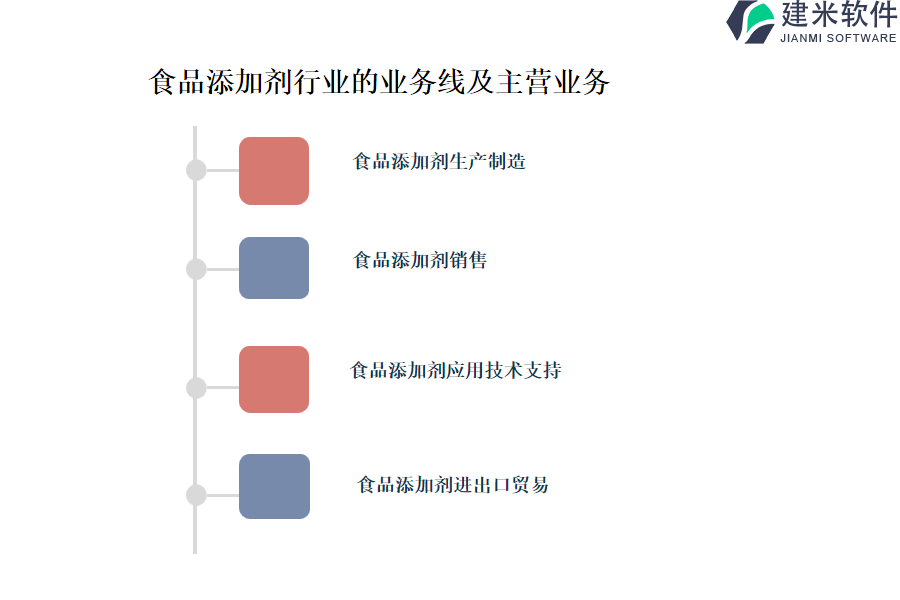 建米软件
JIANMI SOFTWARE

食品添加剂行业的业务线及主营业务

食品添加剂生产制造

食品添加剂销售

食品添加剂应用技术支持

食品添加剂进出口贸易